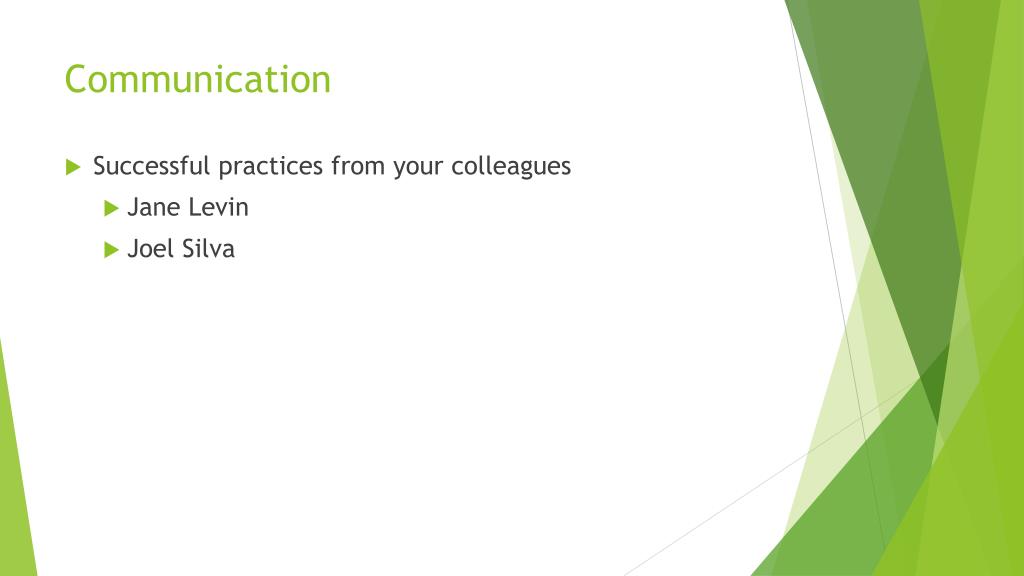 Communication

Successful practices from your colleagues

Jane Levin

Joel Silva